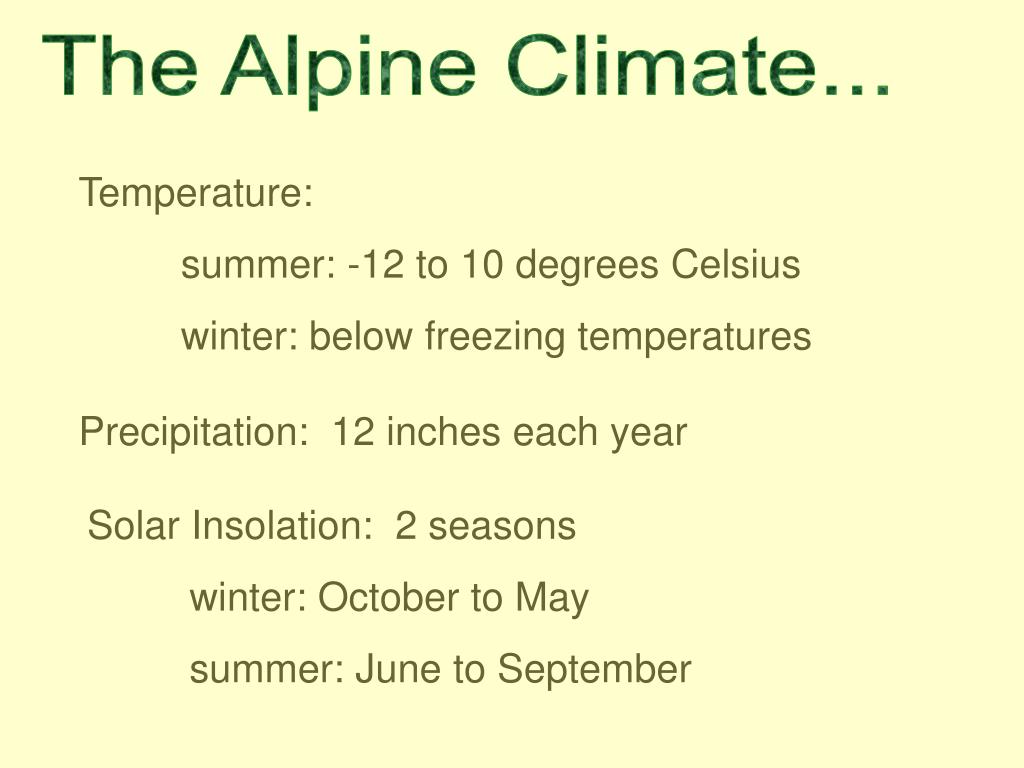 The Alpine Climate...

Temperature:

summer: -12 to 10 degrees Celsius

winter: below freezing temperatures

Precipitation: 12 inches each year

Solar Insolation: 2 seasons

winter: October to May

summer: June to September